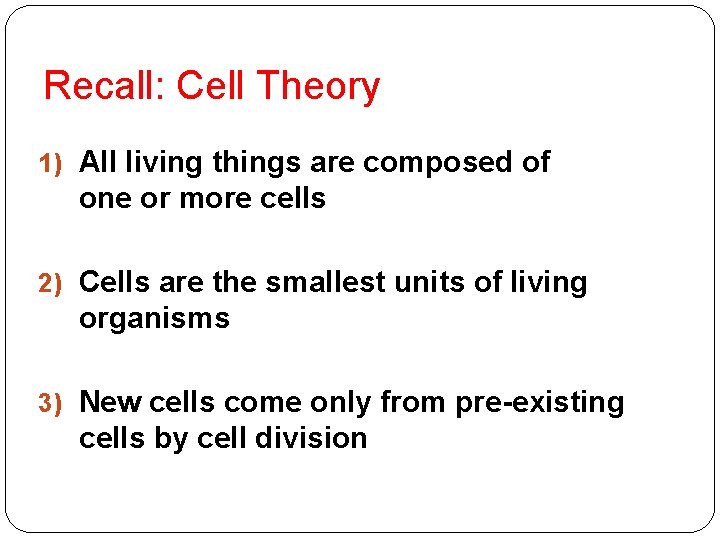 Recall: Cell Theory

1) All living things are composed of one or more cells

2) Cells are the smallest units of living organisms

3) New cells come only from pre-existing cells by cell division